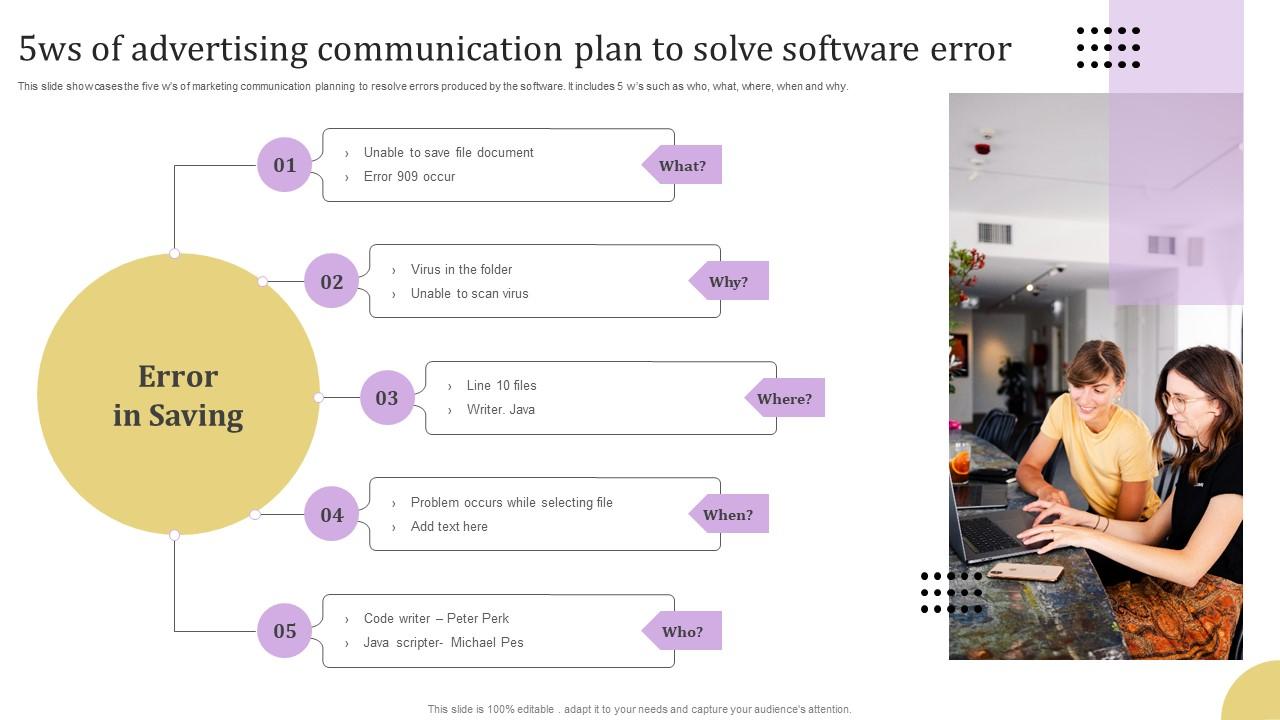 5ws of advertising communication plan to solve software error

This slide showcases the five w's of marketing communication planning to resolve errors produced by the software. It includes 5 w's such as who, what, where, when and why.

Error in Saving

01
› Unable to save file document
› Error 909 occur
What?

02
› Virus in the folder
› Unable to scan virus
Why?

03
› Line 10 files
› Writer. Java
Where?

04
› Problem occurs while selecting file
› Add text here
When?

05
› Code writer – Peter Perk
› Java scripter- Michael Pes
Who?

This slide is 100% editable . adapt it to your needs and capture your audience's attention.